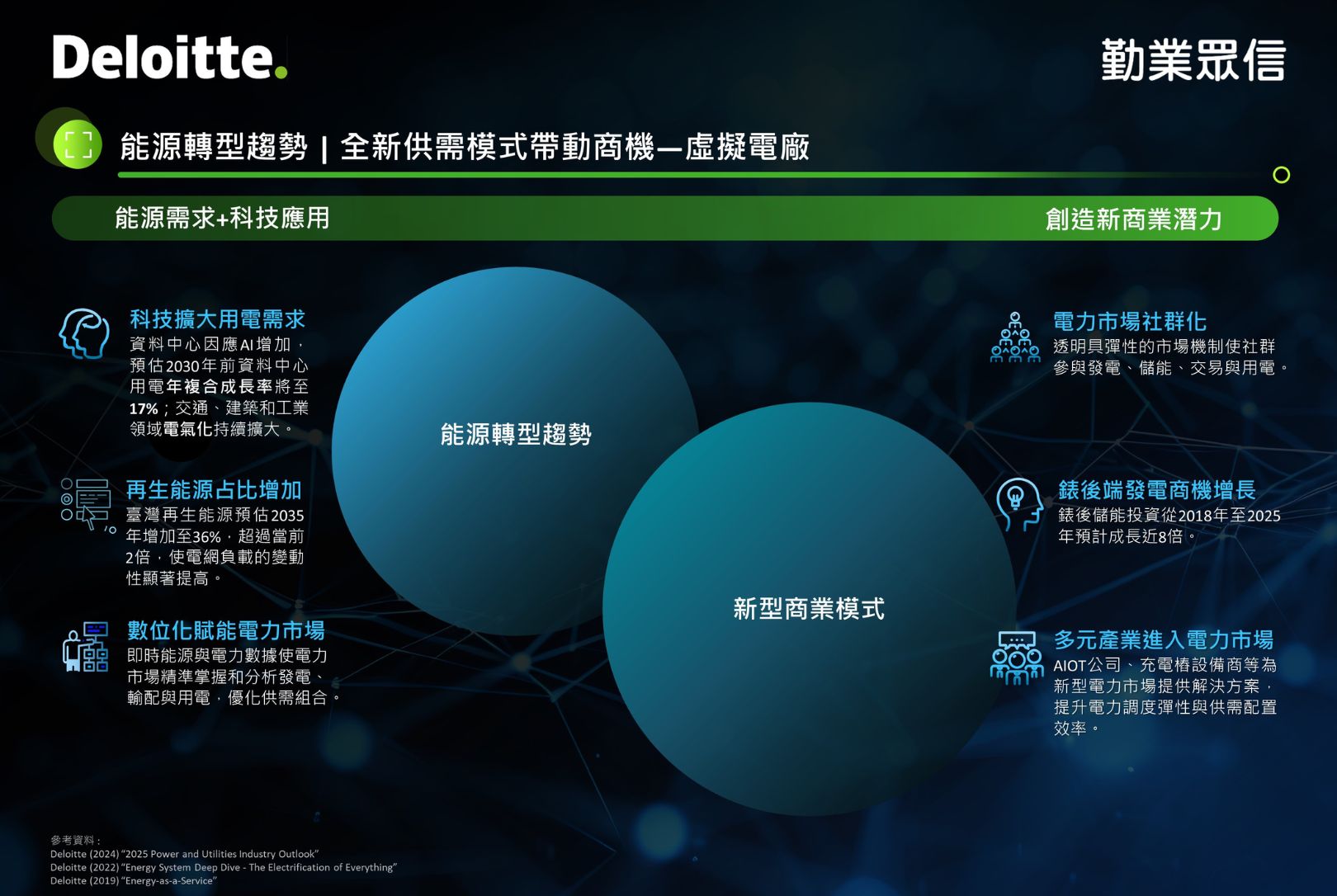 Deloitte.

勤業眾信

能源轉型趨勢 | 全新供需模式帶動商機—虛擬電廠

能源需求+科技應用

創造新商業潛力

科技擴大用電需求
資料中心因應AI增加，預估2030年前資料中心用電年複合成長率將至17%；交通、建築和工業領域電氣化持續擴大。

再生能源占比增加
臺灣再生能源預估2035年增加至36%，超過當前2倍，使電網負載的變動性顯著提高。

數位化賦能電力市場
即時能源與電力數據使電力市場精準掌握和分析發電、輸配與用電，優化供需組合。

能源轉型趨勢

新型商業模式

電力市場社群化
透明具彈性的市場機制使社群參與發電、儲能、交易與用電。

錶後端發電商機增長
錶後儲能投資從2018年至2025年預計成長近8倍。

多元產業進入電力市場
AIOT公司、充電樁設備商等為新型電力市場提供解決方案，提升電力調度彈性與供需配置效率。

參考資料：
Deloitte (2024) “2025 Power and Utilities Industry Outlook”
Deloitte (2022) “Energy System Deep Dive - The Electrification of Everything”
Deloitte (2019) “Energy-as-a-Service”